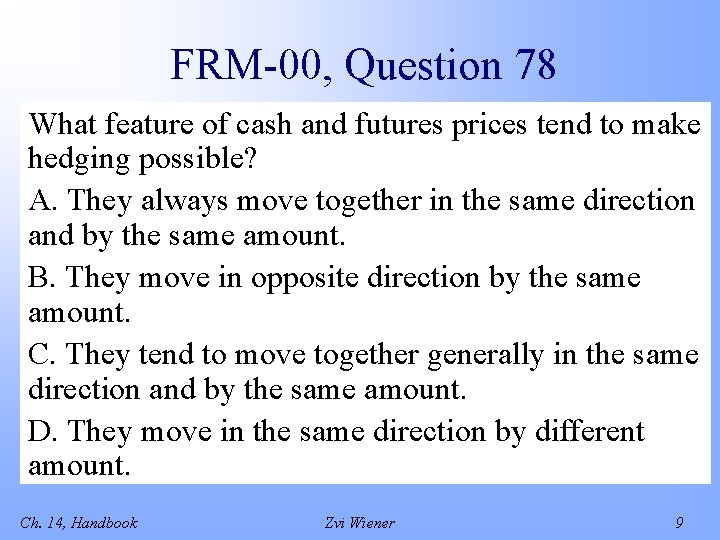 FRM-00, Question 78

What feature of cash and futures prices tend to make hedging possible?

A. They always move together in the same direction and by the same amount.

B. They move in opposite direction by the same amount.

C. They tend to move together generally in the same direction and by the same amount.

D. They move in the same direction by different amount.

Ch. 14, Handbook

Zvi Wiener

9